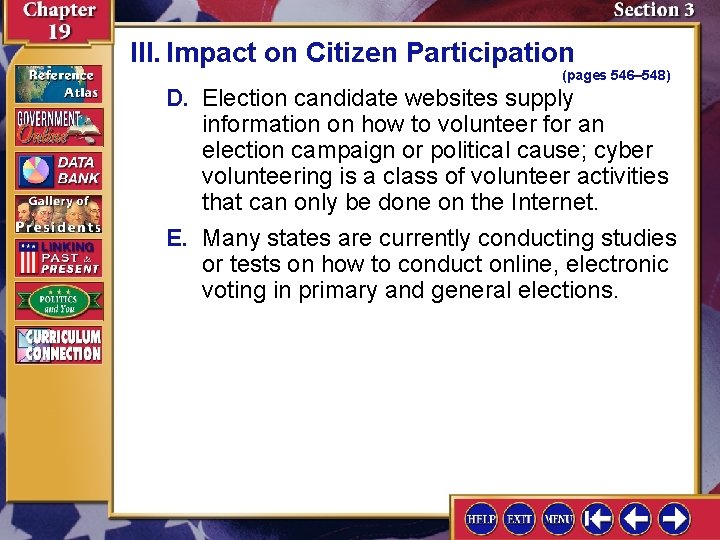 Chapter 19

Section 3

Reference Atlas

GOVERNMENT Online

DATA BANK

Gallery of Presidents

LINKING PAST & PRESENT

POLITICS and You

CURRICULUM CONNECTION

III. Impact on Citizen Participation

(pages 546–548)

D. Election candidate websites supply information on how to volunteer for an election campaign or political cause; cyber volunteering is a class of volunteer activities that can only be done on the Internet.

E. Many states are currently conducting studies or tests on how to conduct online, electronic voting in primary and general elections.

HELP EXIT MENU